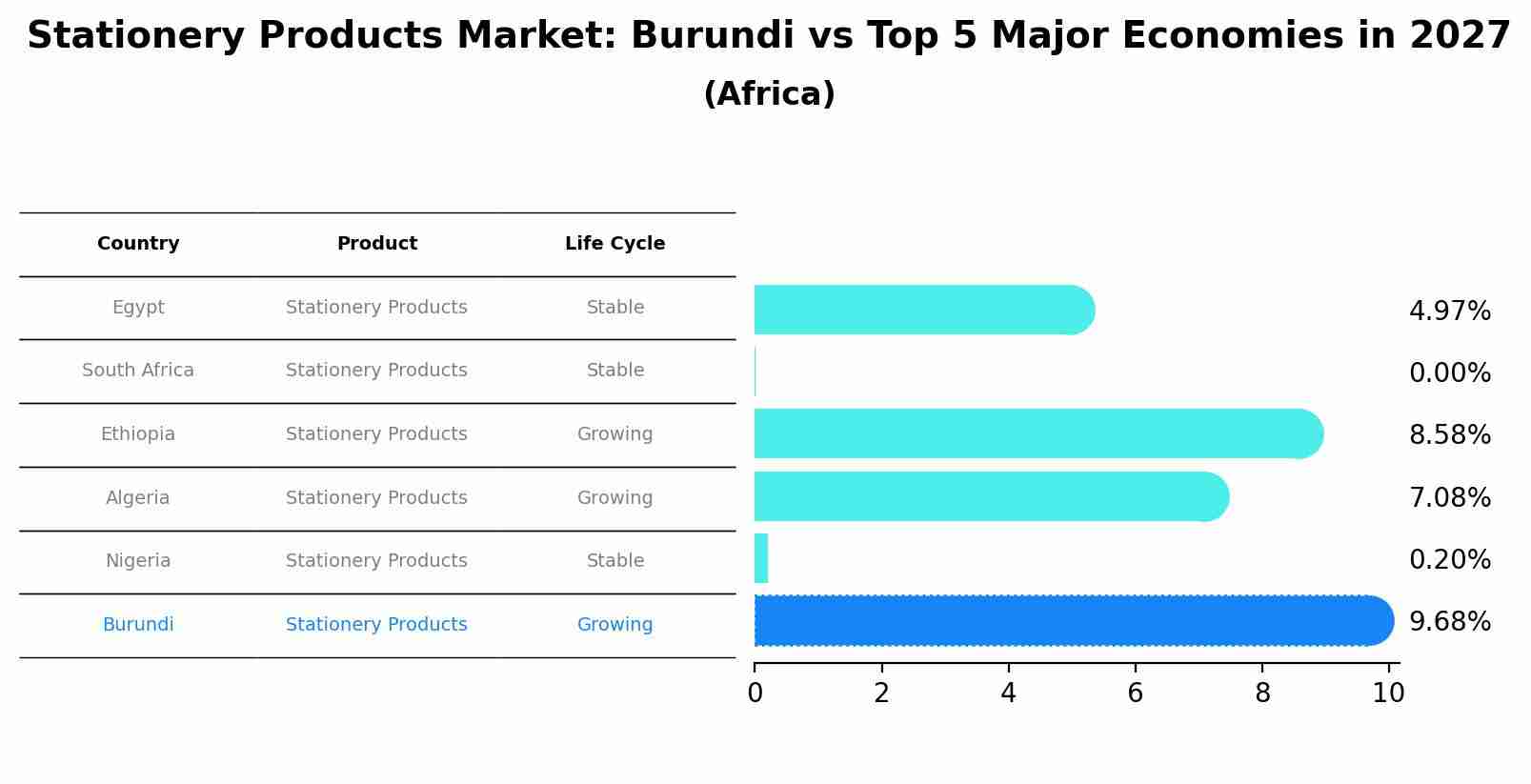 Stationery Products Market: Burundi vs Top 5 Major Economies in 2027
(Africa)

| Country | Product | Life Cycle |
|---|---|---|
| Egypt | Stationery Products | Stable |
| South Africa | Stationery Products | Stable |
| Ethiopia | Stationery Products | Growing |
| Algeria | Stationery Products | Growing |
| Nigeria | Stationery Products | Stable |
| Burundi | Stationery Products | Growing |

4.97%
0.00%
8.58%
7.08%
0.20%
9.68%

0 2 4 6 8 10